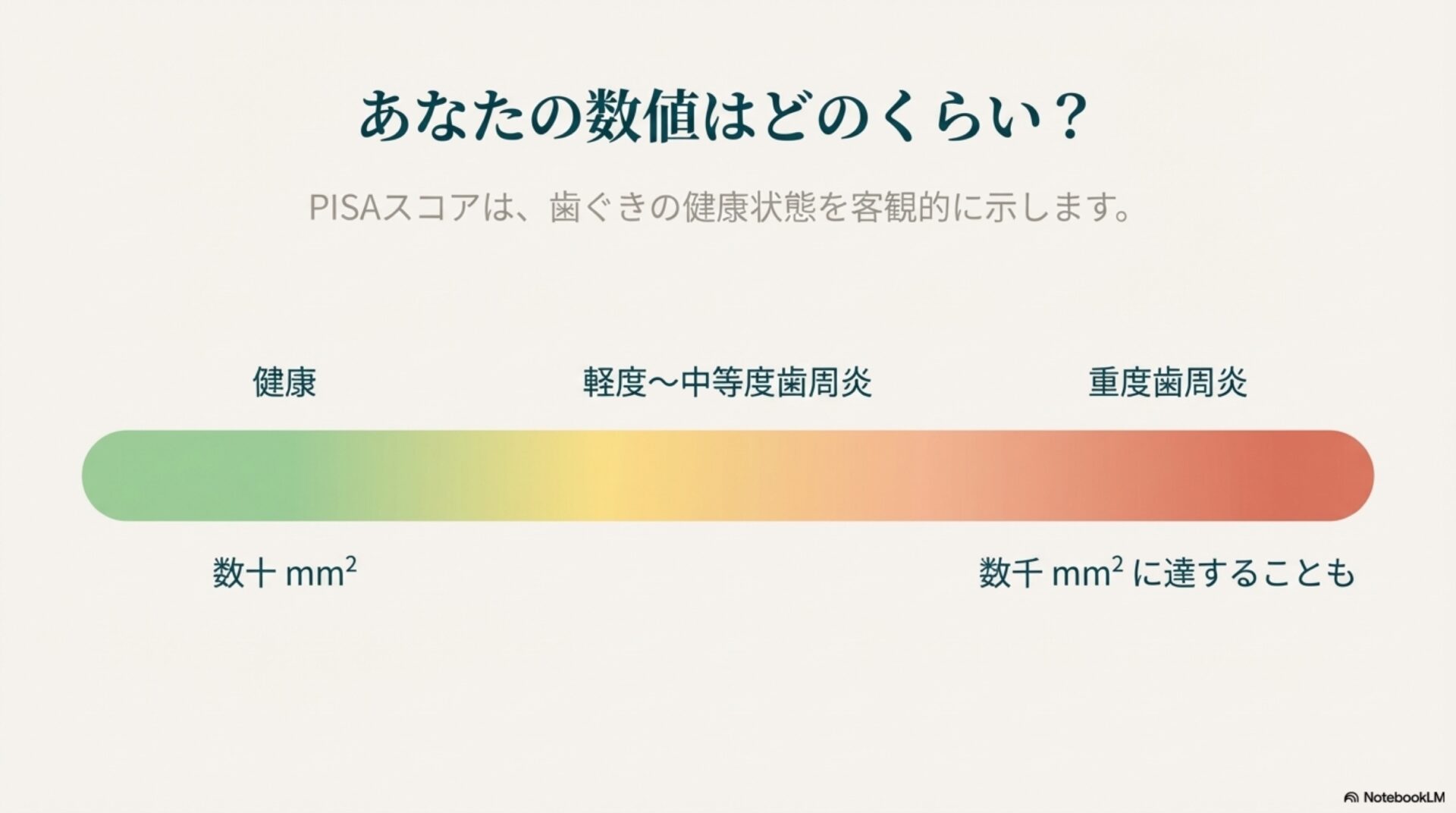 あなたの数値はどのくらい？

PISAスコアは、歯ぐきの健康状態を客観的に示します。

健康

軽度〜中等度歯周炎

重度歯周炎

数十 $mm^2$

数千 $mm^2$ に達することも

NotebookLM